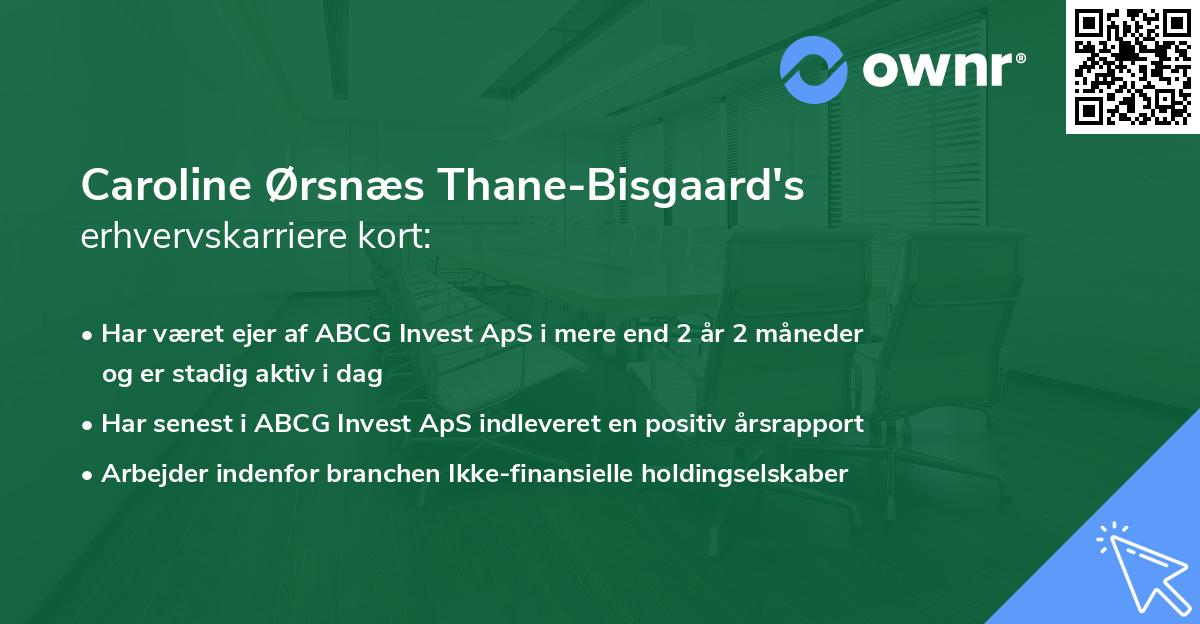 ownr®

Caroline Ørsnæs Thane-Bisgaard's
erhvervskarriere kort:

• Har været ejer af ABCG Invest ApS i mere end 2 år 2 måneder og er stadig aktiv i dag
• Har senest i ABCG Invest ApS indleveret en positiv årsrapport
• Arbejder indenfor branchen Ikke-finansielle holdingselskaber